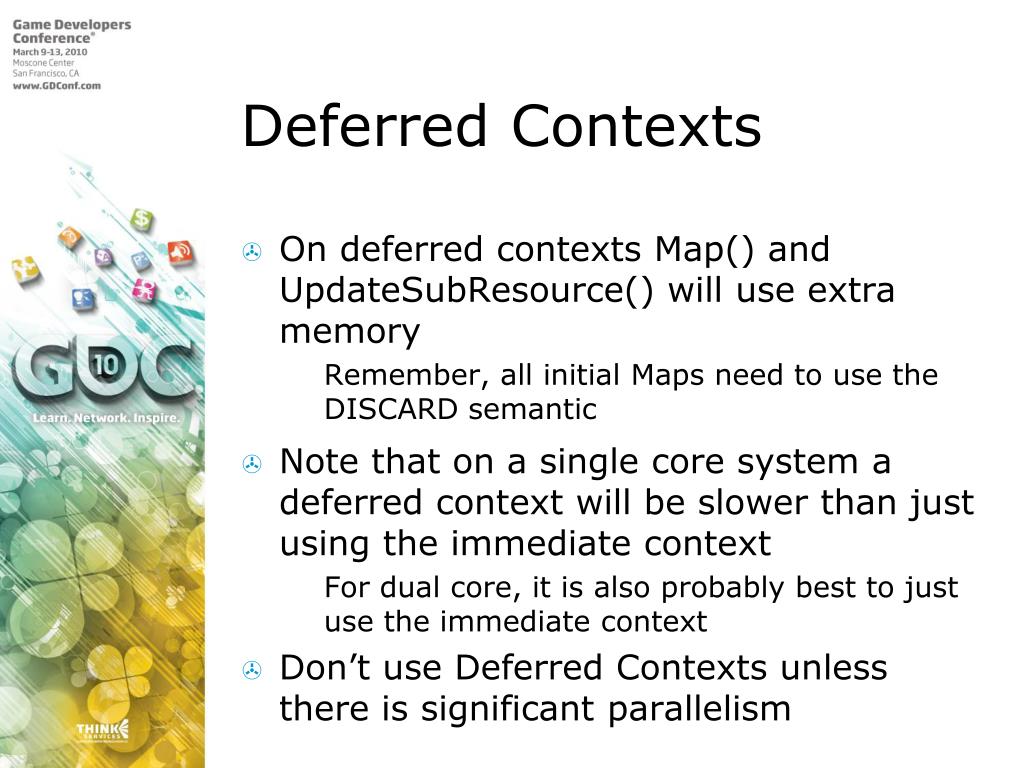 Game Developers Conference®
March 9-13, 2010
Moscone Center
San Francisco, CA
www.GDConf.com

GDC 10
Learn. Network. Inspire.

THINK SERVICES

Deferred Contexts

On deferred contexts Map() and UpdateSubResource() will use extra memory

Remember, all initial Maps need to use the DISCARD semantic

Note that on a single core system a deferred context will be slower than just using the immediate context

For dual core, it is also probably best to just use the immediate context

Don’t use Deferred Contexts unless there is significant parallelism